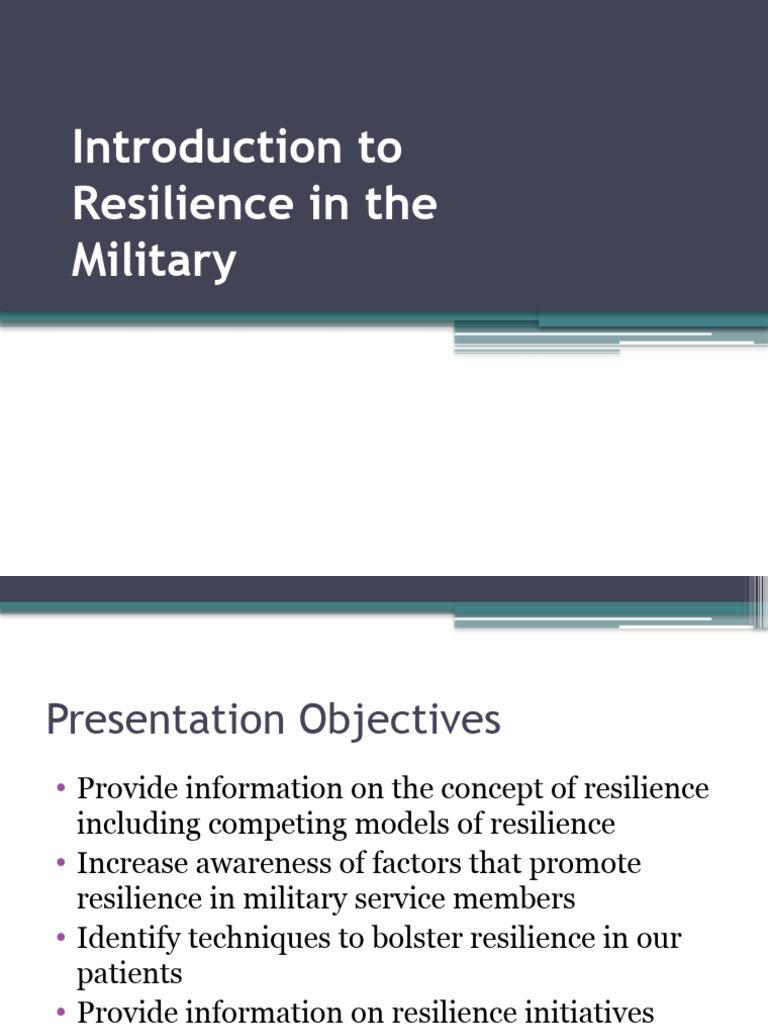 Introduction to Resilience in the Military

Presentation Objectives

• Provide information on the concept of resilience including competing models of resilience
• Increase awareness of factors that promote resilience in military service members
• Identify techniques to bolster resilience in our patients
• Provide information on resilience initiatives